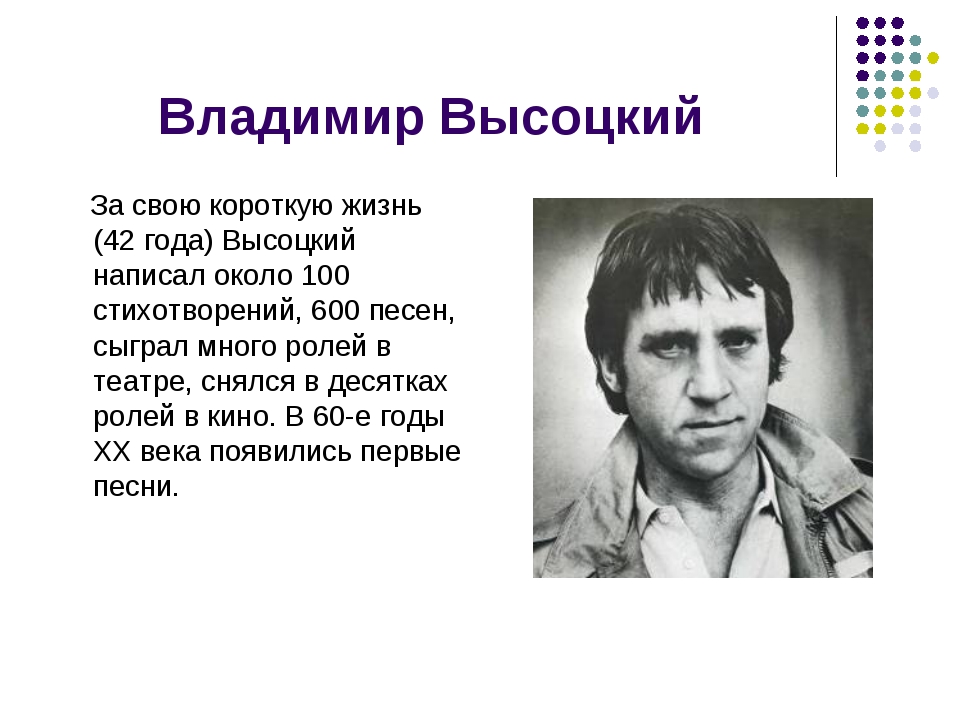 Владимир Высоцкий

За свою короткую жизнь (42 года) Высоцкий написал около 100 стихотворений, 600 песен, сыграл много ролей в театре, снялся в десятках ролей в кино. В 60-е годы XX века появились первые песни.